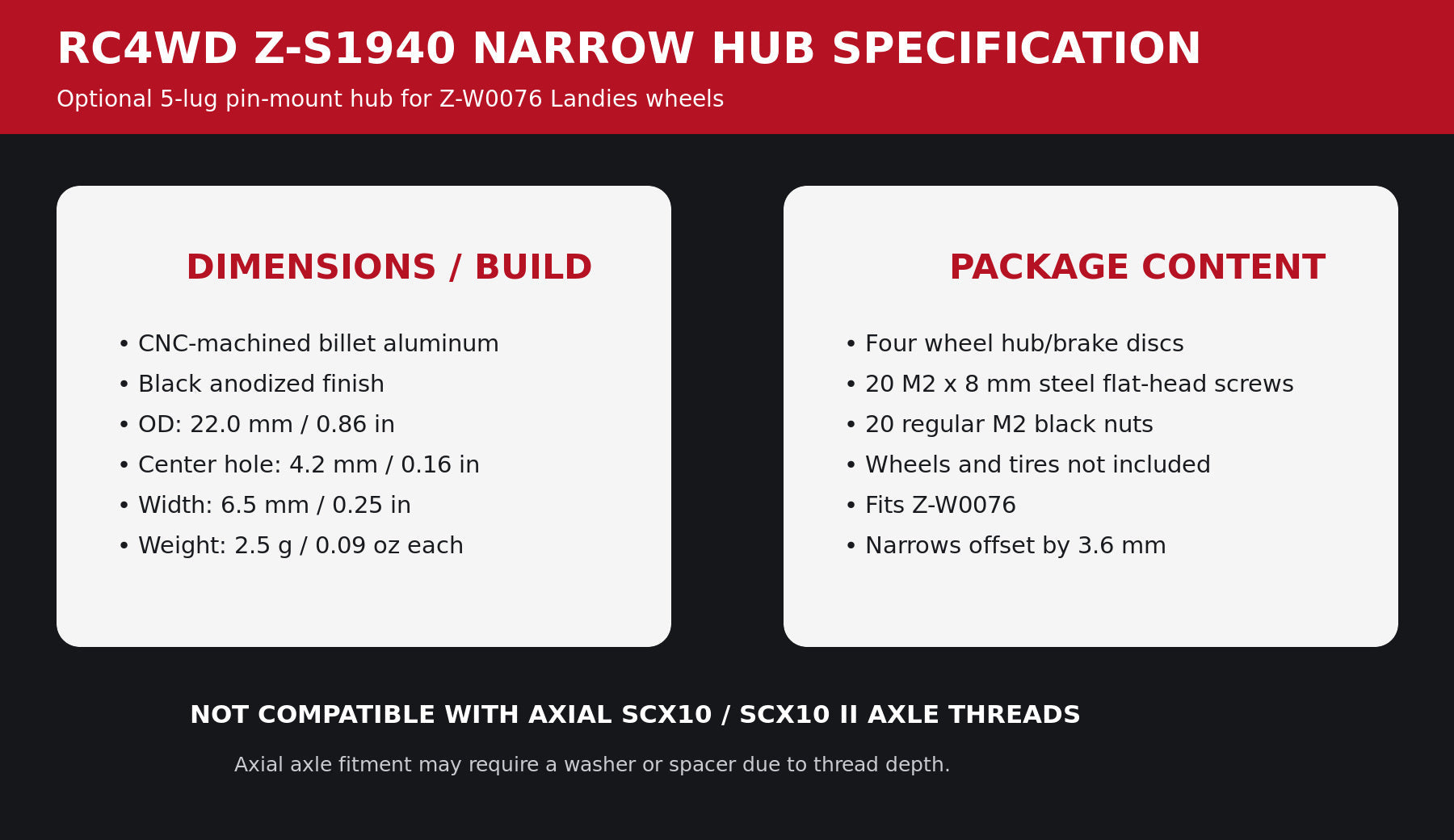 RC4WD Z-S1940 NARROW HUB SPECIFICATION

Optional 5-lug pin-mount hub for Z-W0076 Landies wheels

DIMENSIONS / BUILD

• CNC-machined billet aluminum
• Black anodized finish
• OD: 22.0 mm / 0.86 in
• Center hole: 4.2 mm / 0.16 in
• Width: 6.5 mm / 0.25 in
• Weight: 2.5 g / 0.09 oz each

PACKAGE CONTENT

• Four wheel hub/brake discs
• 20 M2 x 8 mm steel flat-head screws
• 20 regular M2 black nuts
• Wheels and tires not included
• Fits Z-W0076
• Narrows offset by 3.6 mm

NOT COMPATIBLE WITH AXIAL SCX10 / SCX10 II AXLE THREADS

Axial axle fitment may require a washer or spacer due to thread depth.